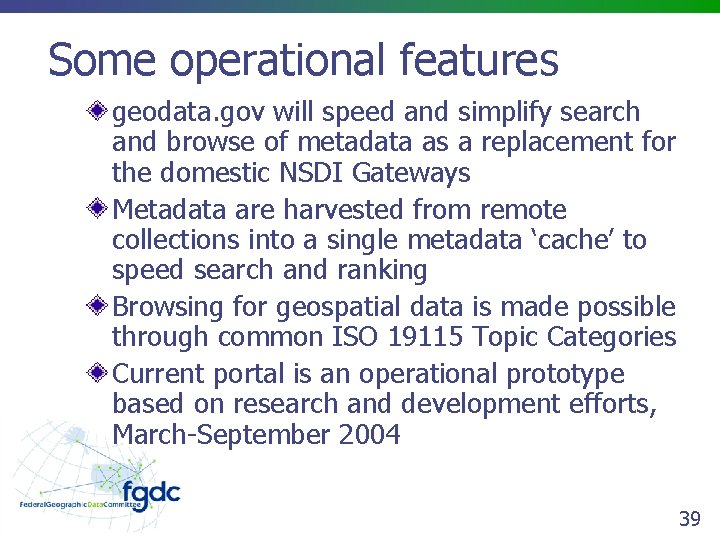 Some operational features

geodata.gov will speed and simplify search and browse of metadata as a replacement for the domestic NSDI Gateways

Metadata are harvested from remote collections into a single metadata ‘cache’ to speed search and ranking

Browsing for geospatial data is made possible through common ISO 19115 Topic Categories

Current portal is an operational prototype based on research and development efforts, March-September 2004

fgdc
FederalGeographicDataCommittee

39